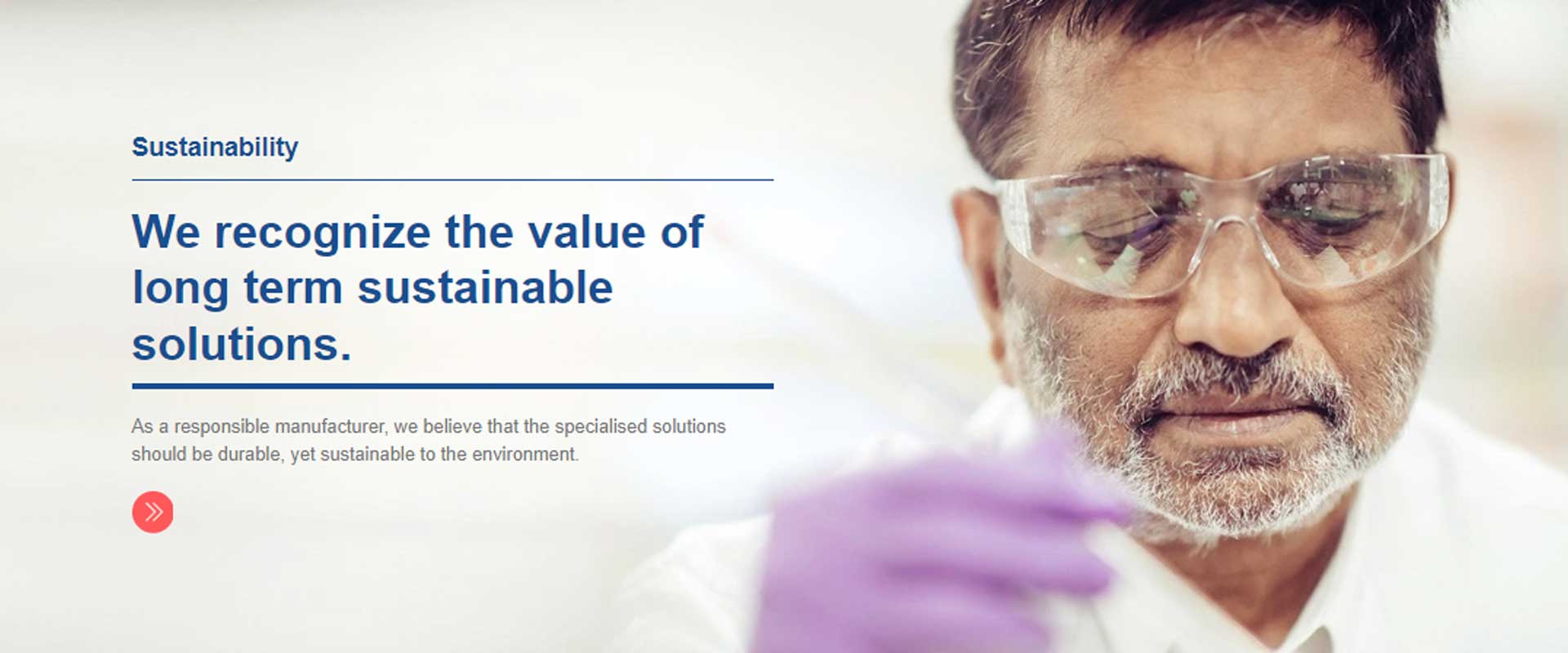 Sustainability

We recognize the value of long term sustainable solutions.

As a responsible manufacturer, we believe that the specialised solutions should be durable, yet sustainable to the environment.